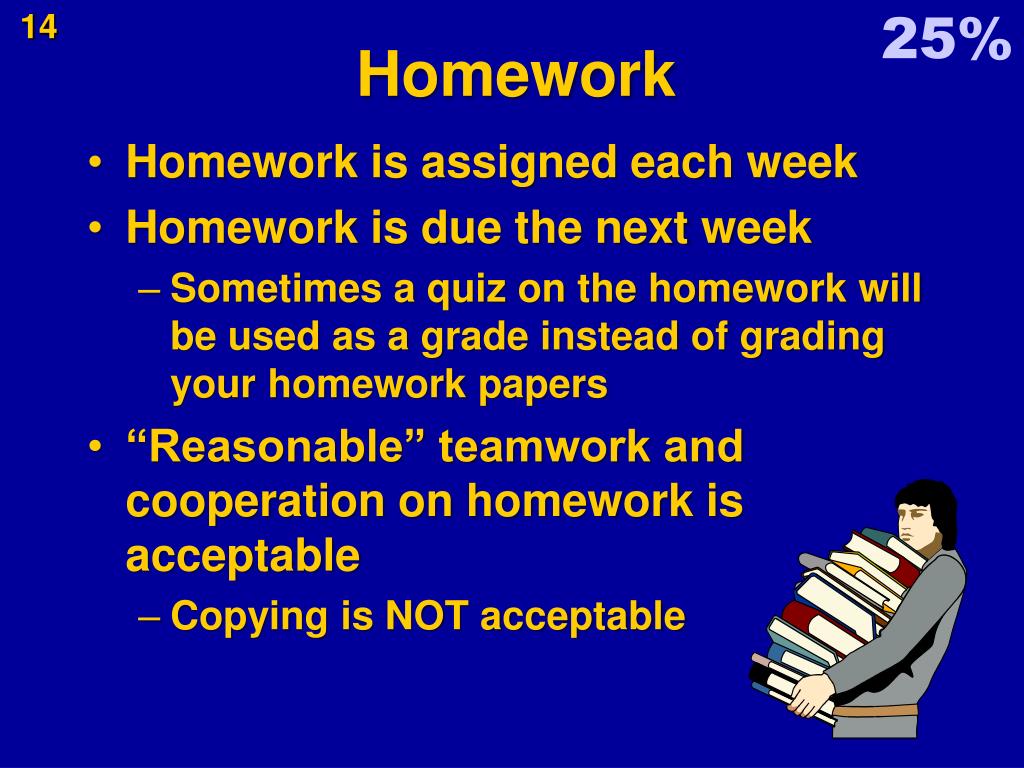 14

25%

Homework

• Homework is assigned each week
• Homework is due the next week
– Sometimes a quiz on the homework will be used as a grade instead of grading your homework papers
• “Reasonable” teamwork and cooperation on homework is acceptable
– Copying is NOT acceptable